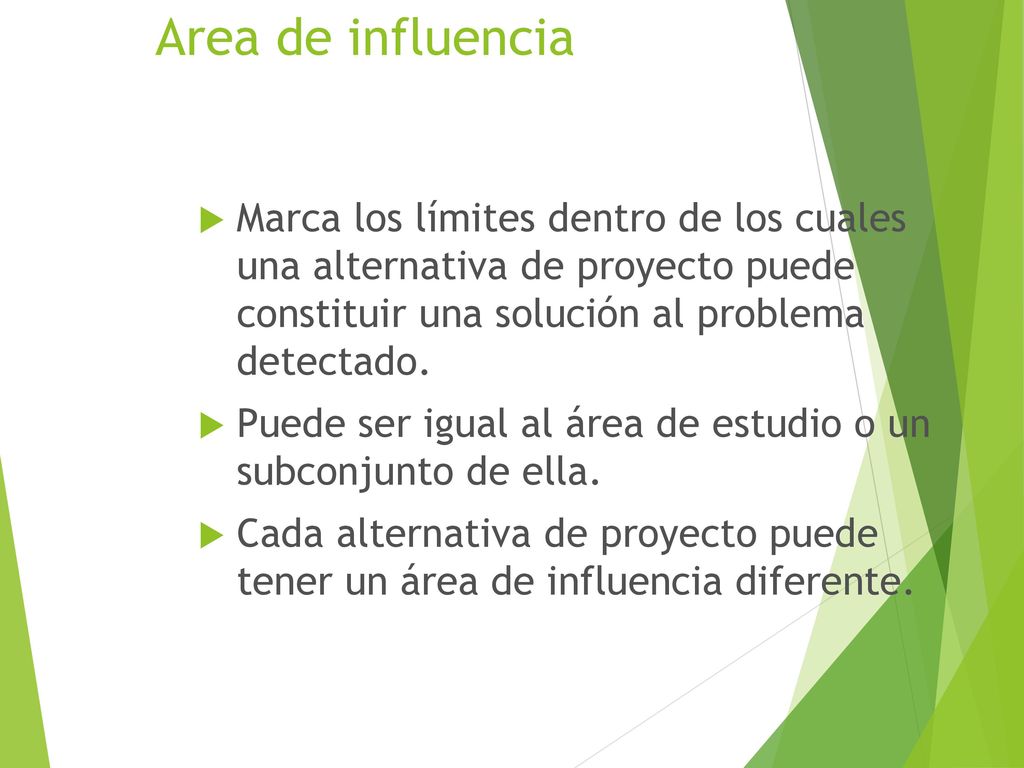 Area de influencia

Marca los límites dentro de los cuales una alternativa de proyecto puede constituir una solución al problema detectado.

Puede ser igual al área de estudio o un subconjunto de ella.

Cada alternativa de proyecto puede tener un área de influencia diferente.